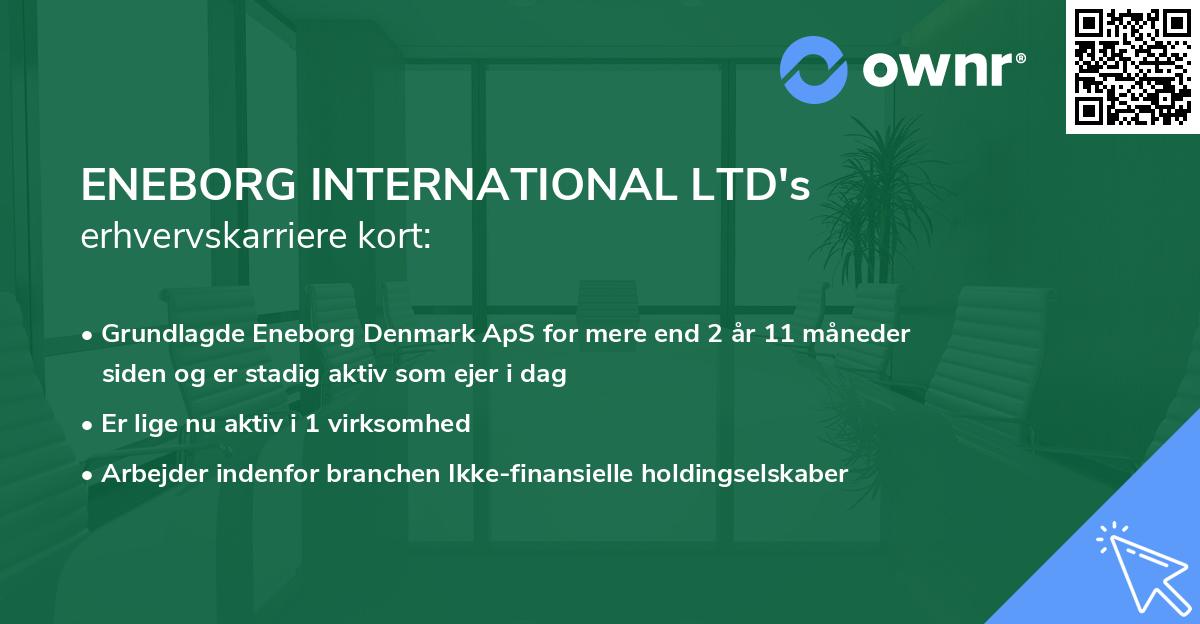 ownr®

ENEBORG INTERNATIONAL LTD's erhvervskarriere kort:

• Grundlagde Eneborg Denmark ApS for mere end 2 år 11 måneder siden og er stadig aktiv som ejer i dag
• Er lige nu aktiv i 1 virksomhed
• Arbejder indenfor branchen Ikke-finansielle holdingselskaber